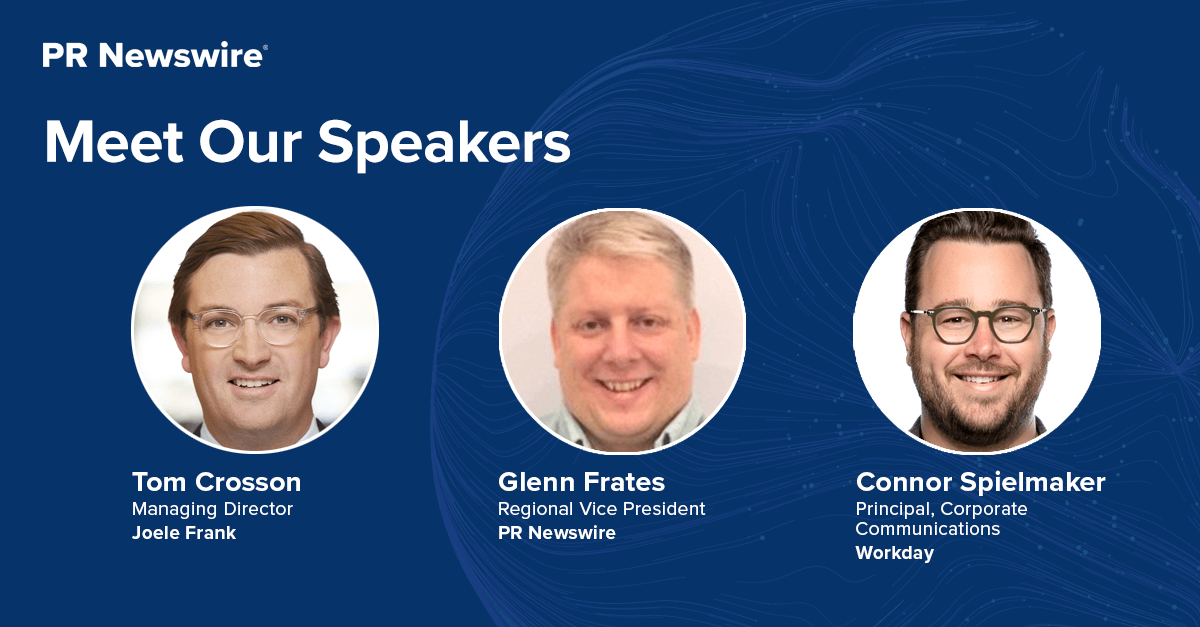 PR Newswire®

Meet Our Speakers

Tom Crosson
Managing Director
Joele Frank

Glenn Frates
Regional Vice President
PR Newswire

Connor Spielmaker
Principal, Corporate Communications
Workday